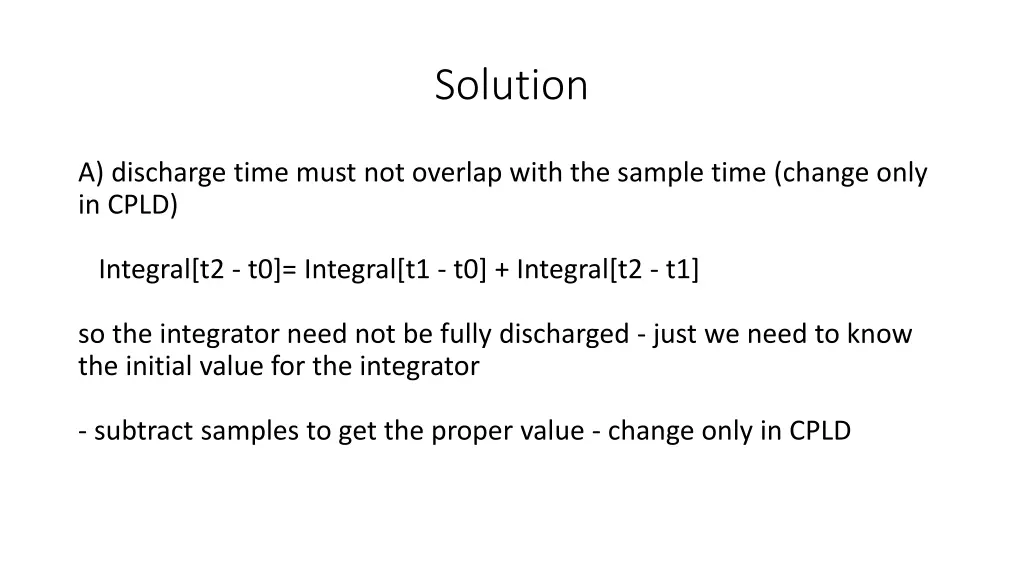 Solution

A) discharge time must not overlap with the sample time (change only in CPLD)

Integral[t2 - t0]= Integral[t1 - t0] + Integral[t2 - t1]

so the integrator need not be fully discharged - just we need to know the initial value for the integrator

- subtract samples to get the proper value - change only in CPLD